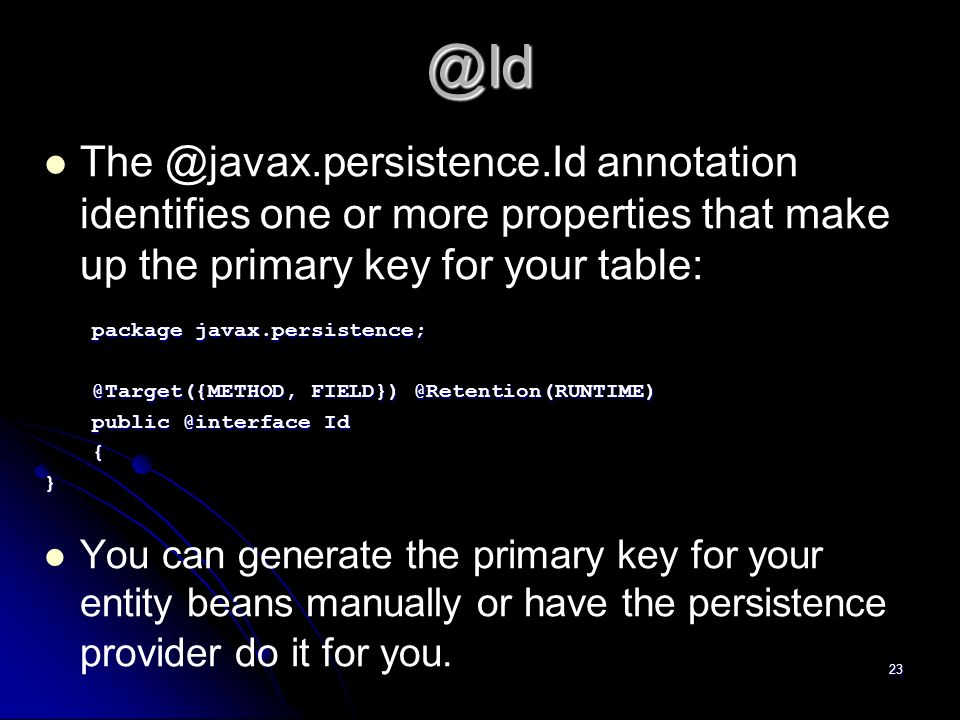 @Id

The @javax.persistence.Id annotation identifies one or more properties that make up the primary key for your table:

package javax.persistence;

@Target({METHOD, FIELD}) @Retention(RUNTIME)
public @interface Id
{
}

You can generate the primary key for your entity beans manually or have the persistence provider do it for you.

23